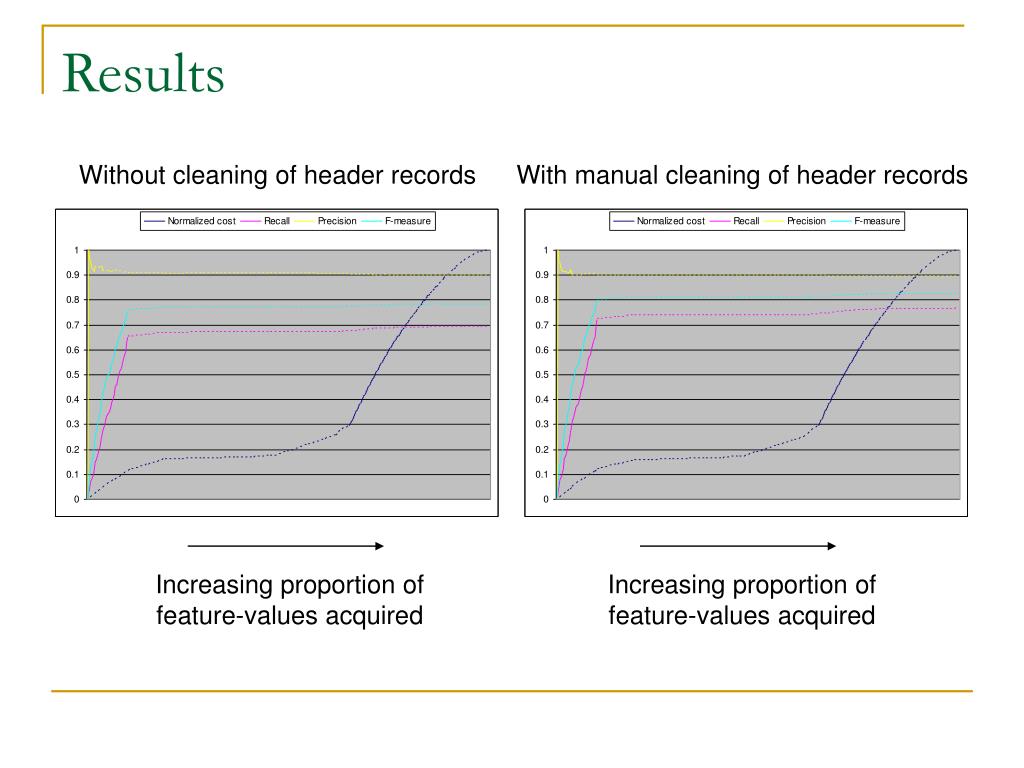 Results

Without cleaning of header records

Normalized cost Recall Precision F-measure

1
0.9
0.8
0.7
0.6
0.5
0.4
0.3
0.2
0.1
0

Increasing proportion of feature-values acquired

With manual cleaning of header records

Normalized cost Recall Precision F-measure

1
0.9
0.8
0.7
0.6
0.5
0.4
0.3
0.2
0.1
0

Increasing proportion of feature-values acquired